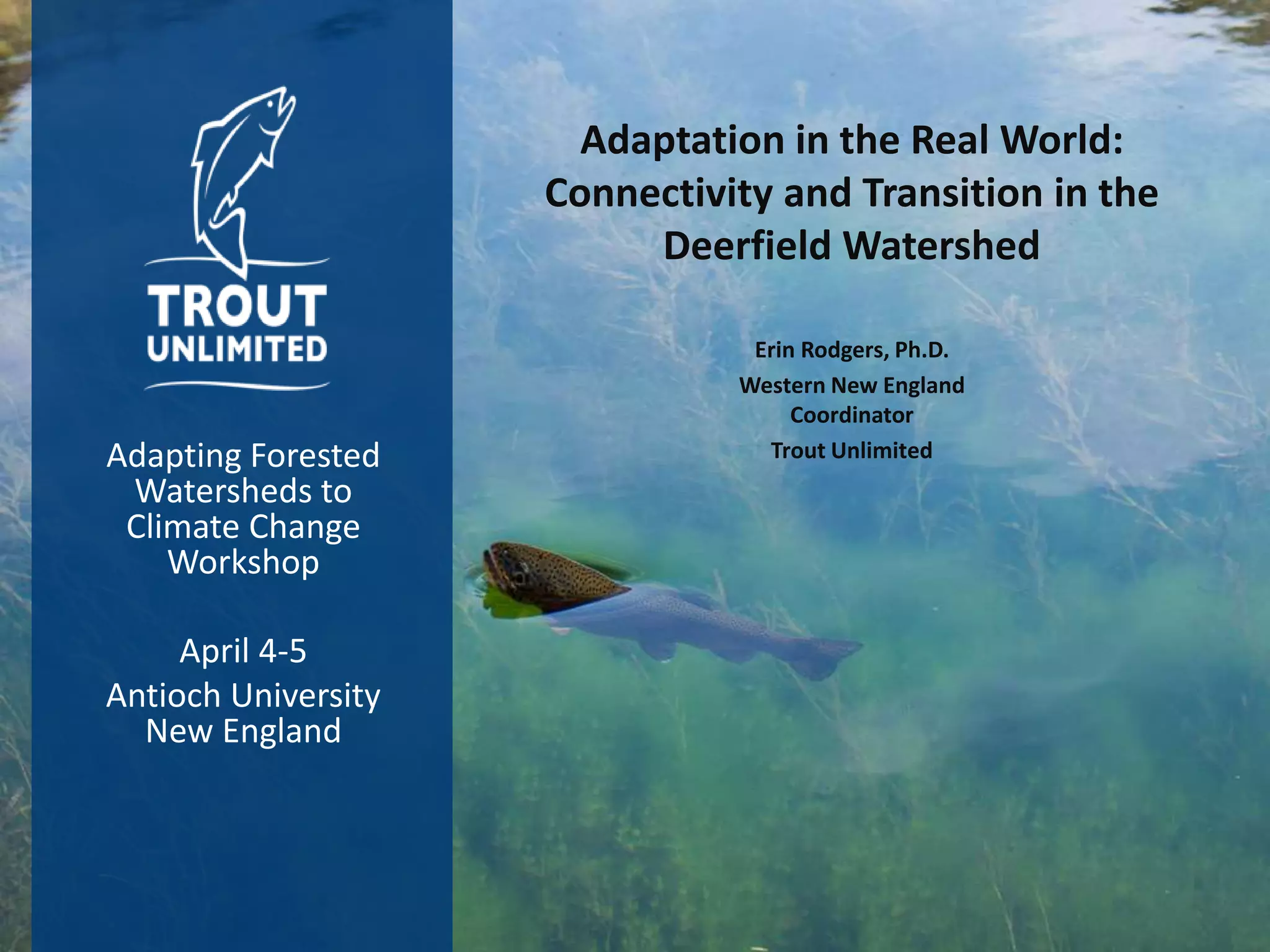 TROUT
UNLIMITED

Adapting Forested Watersheds to Climate Change Workshop

April 4-5

Antioch University New England

Adaptation in the Real World: Connectivity and Transition in the Deerfield Watershed

Erin Rodgers, Ph.D.

Western New England Coordinator

Trout Unlimited